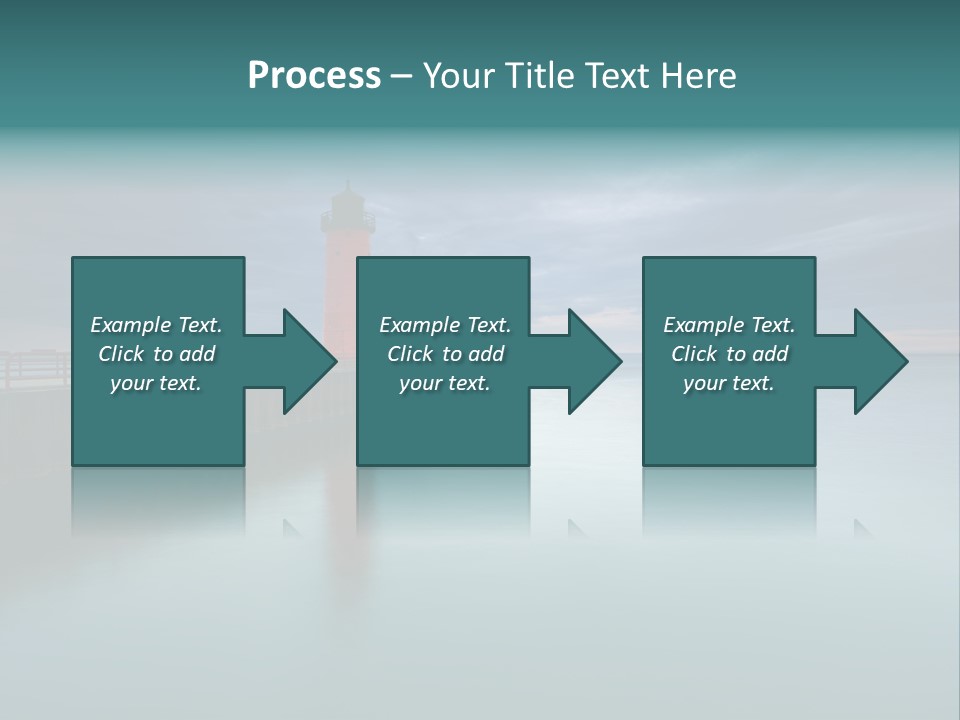 Process – Your Title Text Here

Example Text. Click to add your text.

Example Text. Click to add your text.

Example Text. Click to add your text.